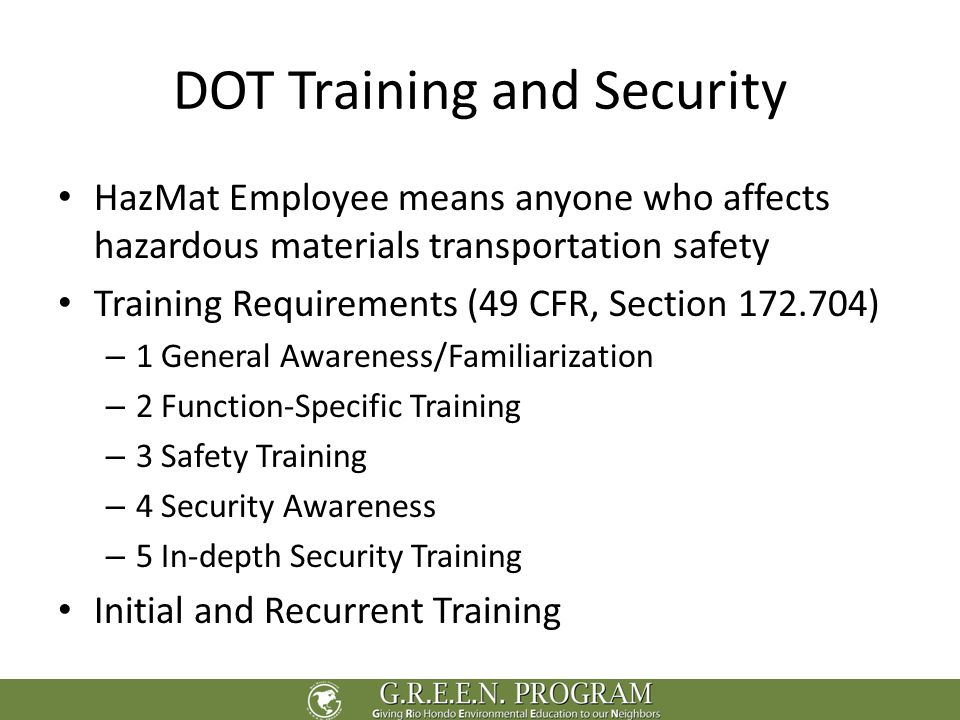 DOT Training and Security

• HazMat Employee means anyone who affects hazardous materials transportation safety
• Training Requirements (49 CFR, Section 172.704)
  – 1 General Awareness/Familiarization
  – 2 Function-Specific Training
  – 3 Safety Training
  – 4 Security Awareness
  – 5 In-depth Security Training
• Initial and Recurrent Training

G.R.E.E.N. PROGRAM
Giving Rio Hondo Environmental Education to our Neighbors